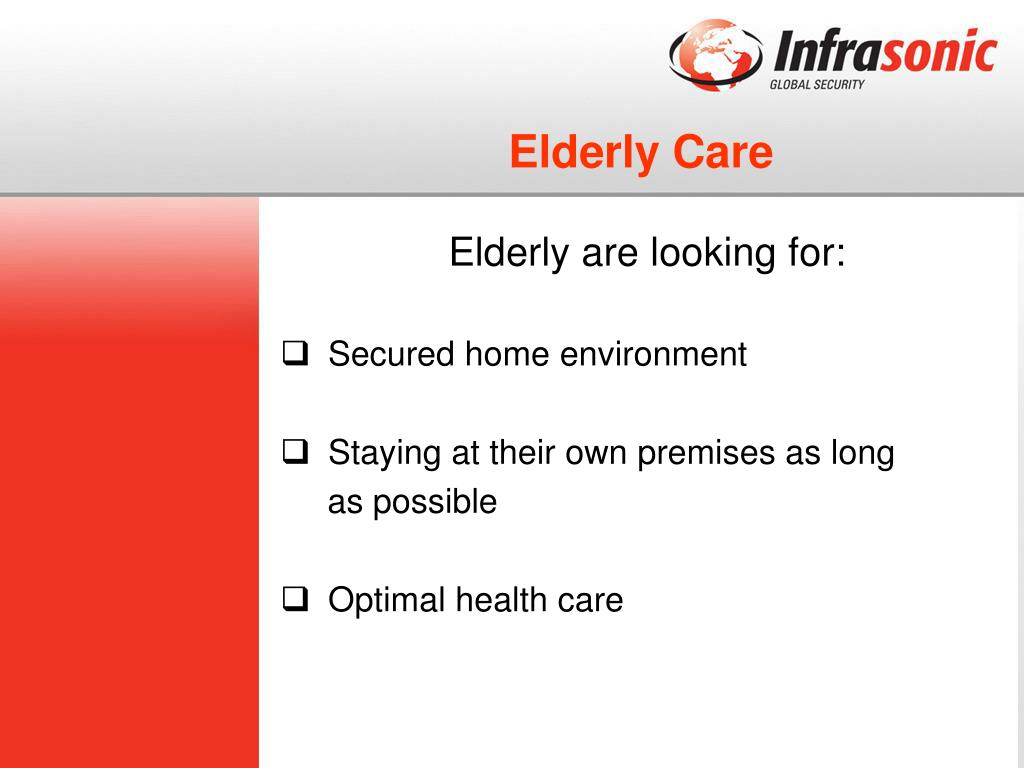 Infrasonic
GLOBAL SECURITY

Elderly Care

Elderly are looking for:

❑ Secured home environment

❑ Staying at their own premises as long as possible

❑ Optimal health care